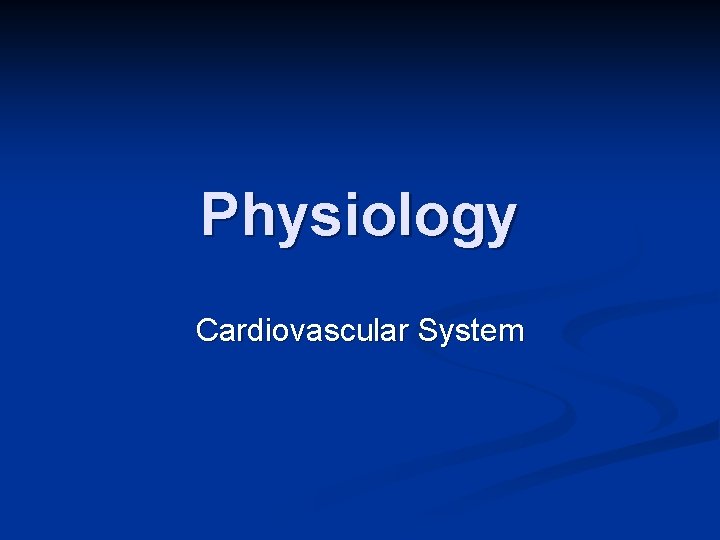 Physiology

Cardiovascular System